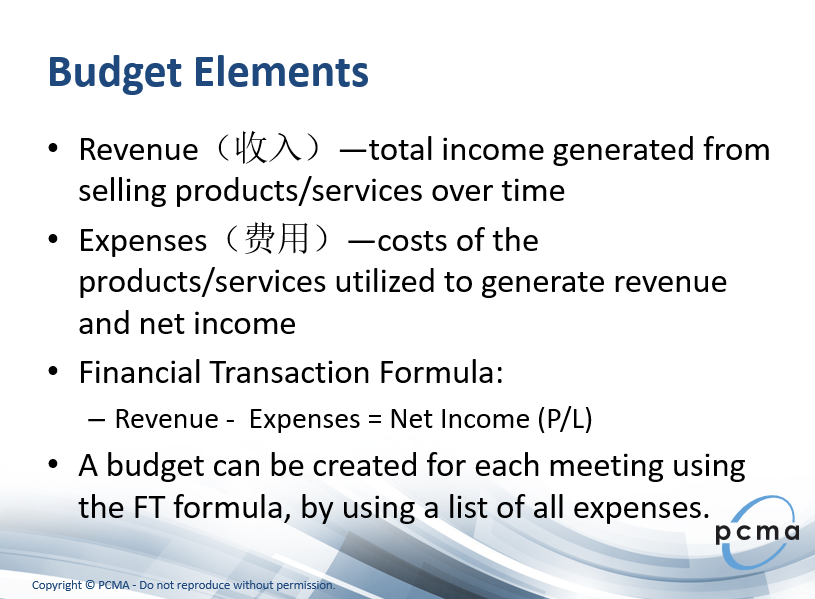 Budget Elements

• Revenue（收入）—total income generated from selling products/services over time

• Expenses（费用）—costs of the products/services utilized to generate revenue and net income

• Financial Transaction Formula:

– Revenue - Expenses = Net Income (P/L)

• A budget can be created for each meeting using the FT formula, by using a list of all expenses.

pcma

Copyright © PCMA - Do not reproduce without permission.